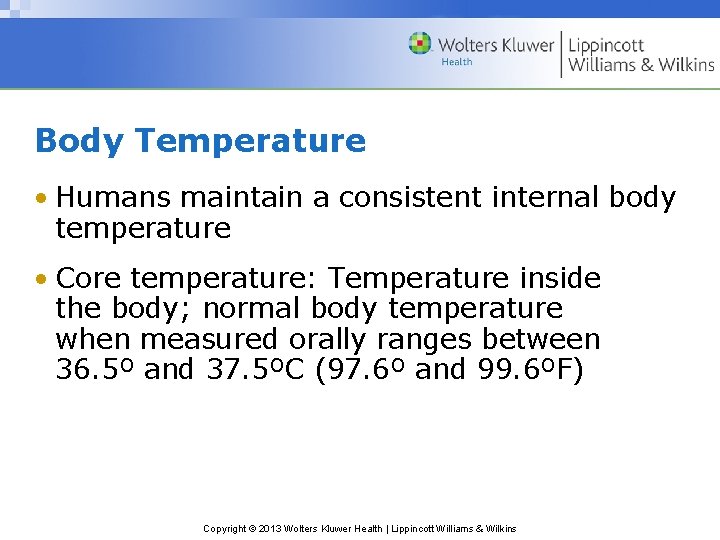 Wolters Kluwer Health | Lippincott Williams & Wilkins

Body Temperature

• Humans maintain a consistent internal body temperature

• Core temperature: Temperature inside the body; normal body temperature when measured orally ranges between 36.5º and 37.5ºC (97.6º and 99.6ºF)

Copyright © 2013 Wolters Kluwer Health | Lippincott Williams & Wilkins